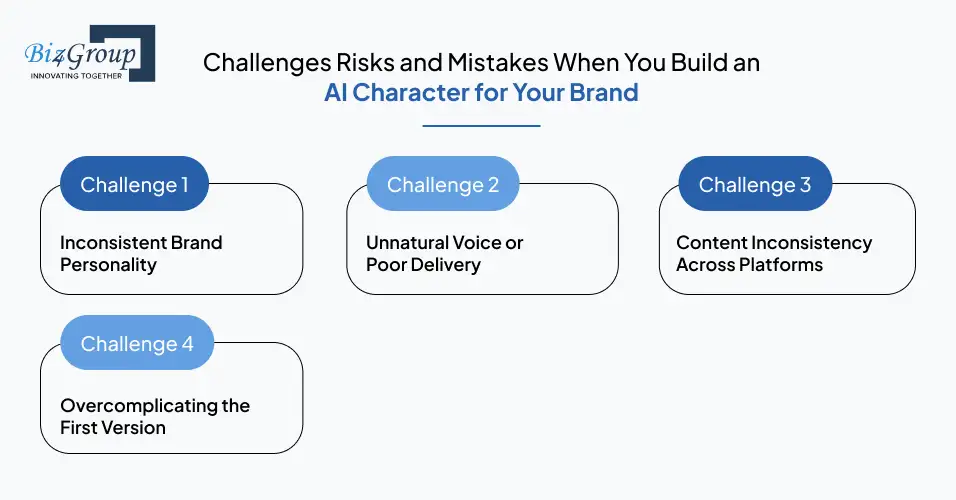 Biz4Group
INNOVATING TOGETHER

Challenges Risks and Mistakes When You Build an AI Character for Your Brand

Challenge 1
Inconsistent Brand Personality

Challenge 2
Unnatural Voice or Poor Delivery

Challenge 3
Content Inconsistency Across Platforms

Challenge 4
Overcomplicating the First Version